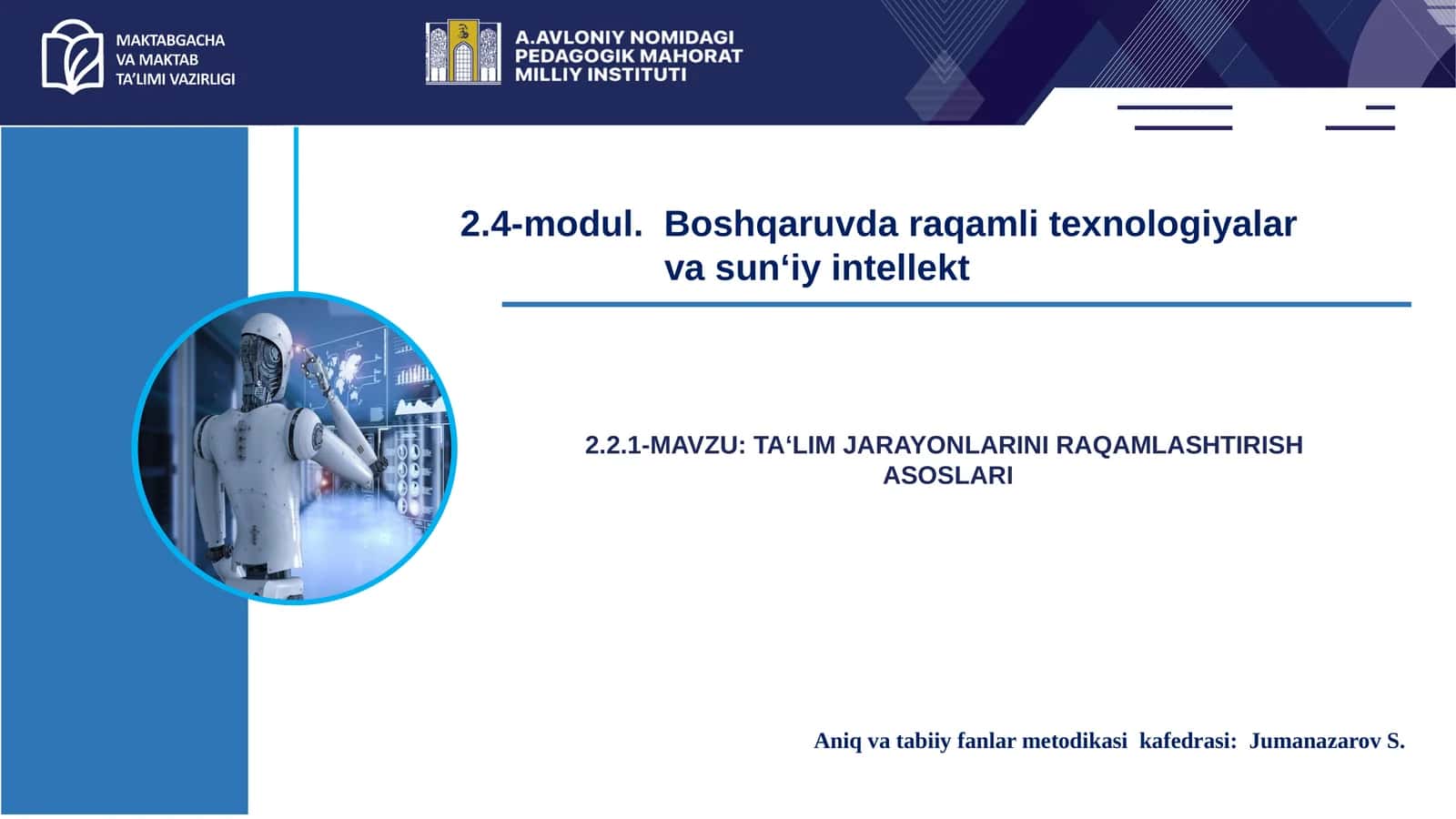 MAKTABGACHA VA MAKTAB TA'LIMI VAZIRLIGI

A.AVLONIY NOMIDAGI PEDAGOGIK MAHORAT MILLIY INSTITUTI

2.4-modul. Boshqaruvda raqamli texnologiyalar va sun‘iy intellekt

2.2.1-MAVZU: TA‘LIM JARAYONLARINI RAQAMLASHTIRISH ASOSLARI

Aniq va tabiiy fanlar metodikasi kafedrasi: Jumanazarov S.